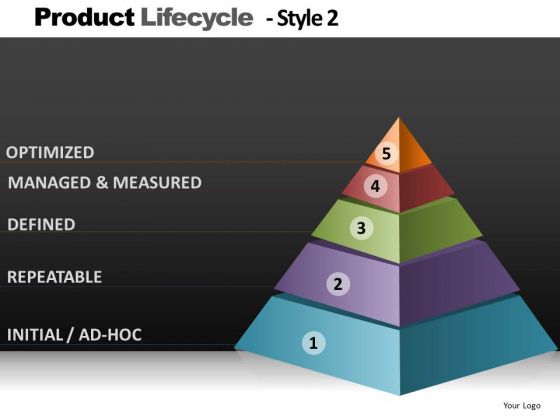 Product Lifecycle - Style 2

OPTIMIZED

MANAGED & MEASURED

DEFINED

REPEATABLE

INITIAL / AD-HOC

5

4

3

2

1

Your Logo